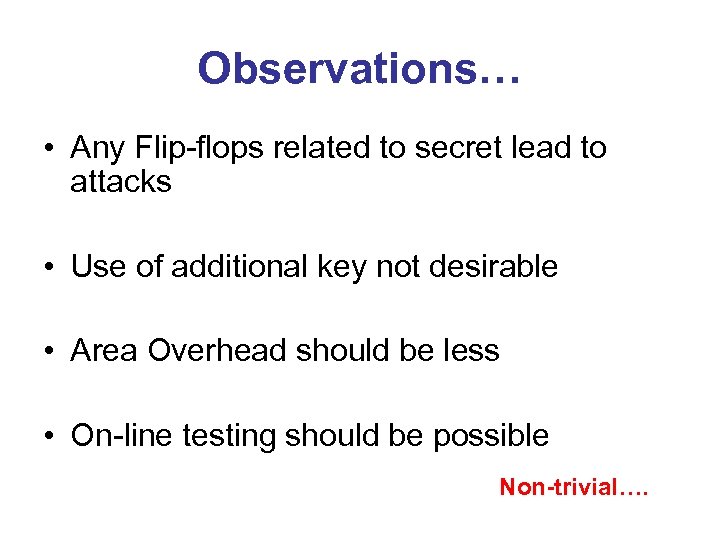 Observations…

• Any Flip-flops related to secret lead to attacks

• Use of additional key not desirable

• Area Overhead should be less

• On-line testing should be possible

Non-trivial….